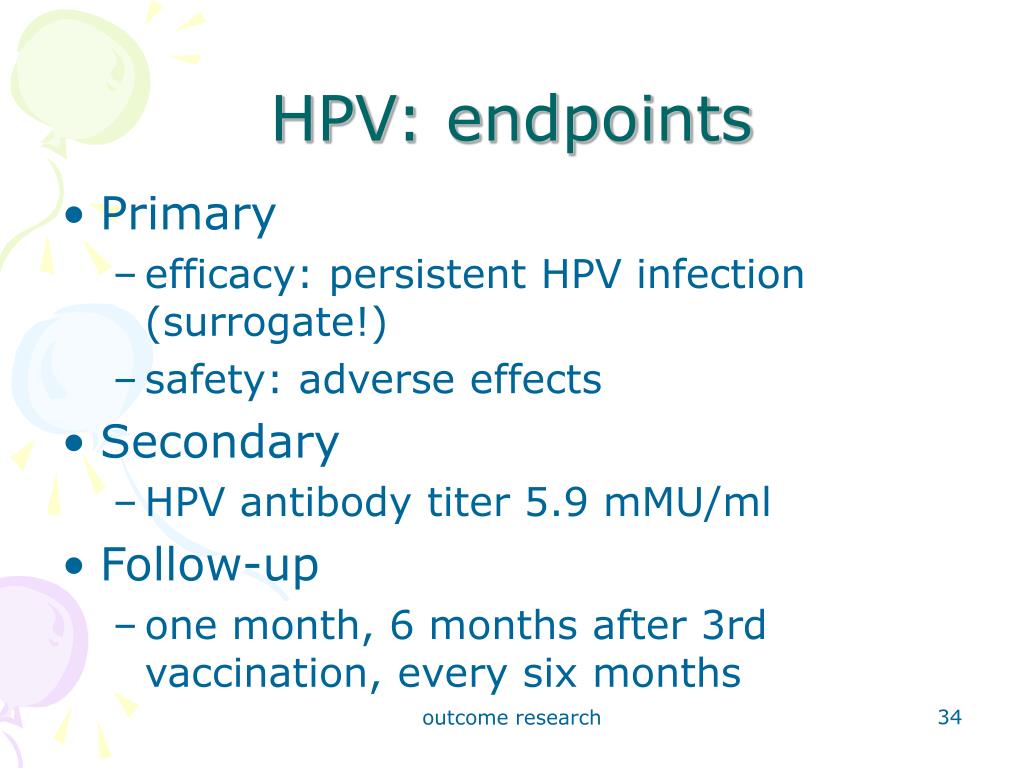 HPV: endpoints

• Primary
– efficacy: persistent HPV infection (surrogate!)
– safety: adverse effects
• Secondary
– HPV antibody titer 5.9 mMU/ml
• Follow-up
– one month, 6 months after 3rd vaccination, every six months

outcome research

34